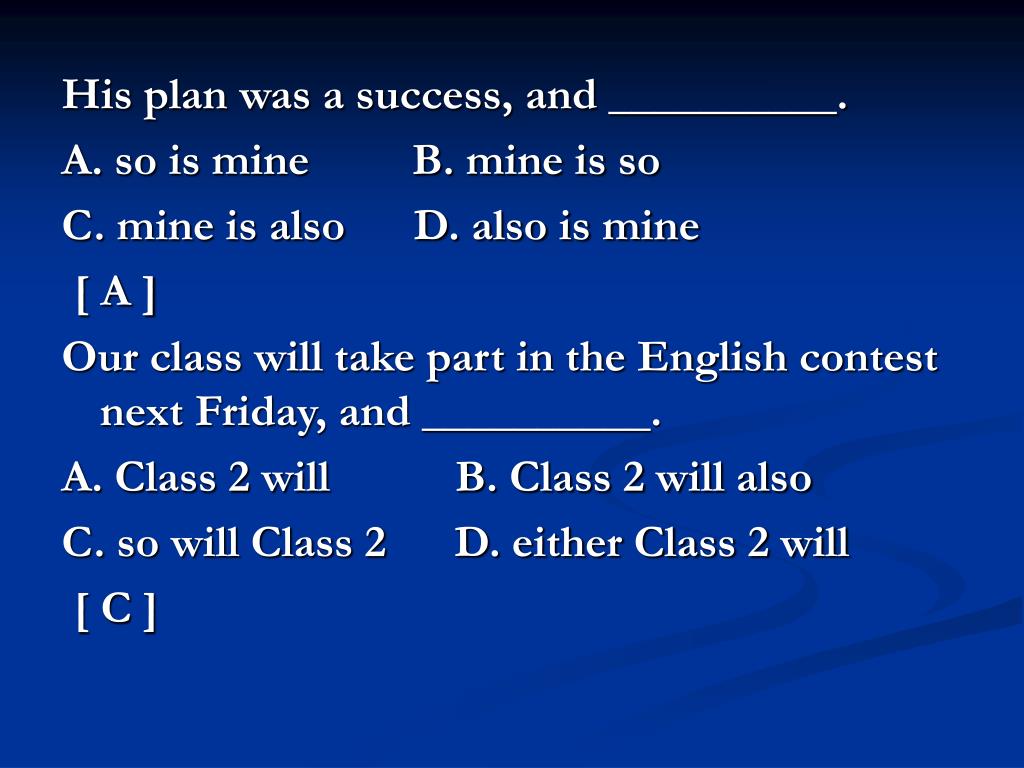 His plan was a success, and __________.

A. so is mine B. mine is so

C. mine is also D. also is mine

[ A ]

Our class will take part in the English contest next Friday, and __________.

A. Class 2 will B. Class 2 will also

C. so will Class 2 D. either Class 2 will

[ C ]